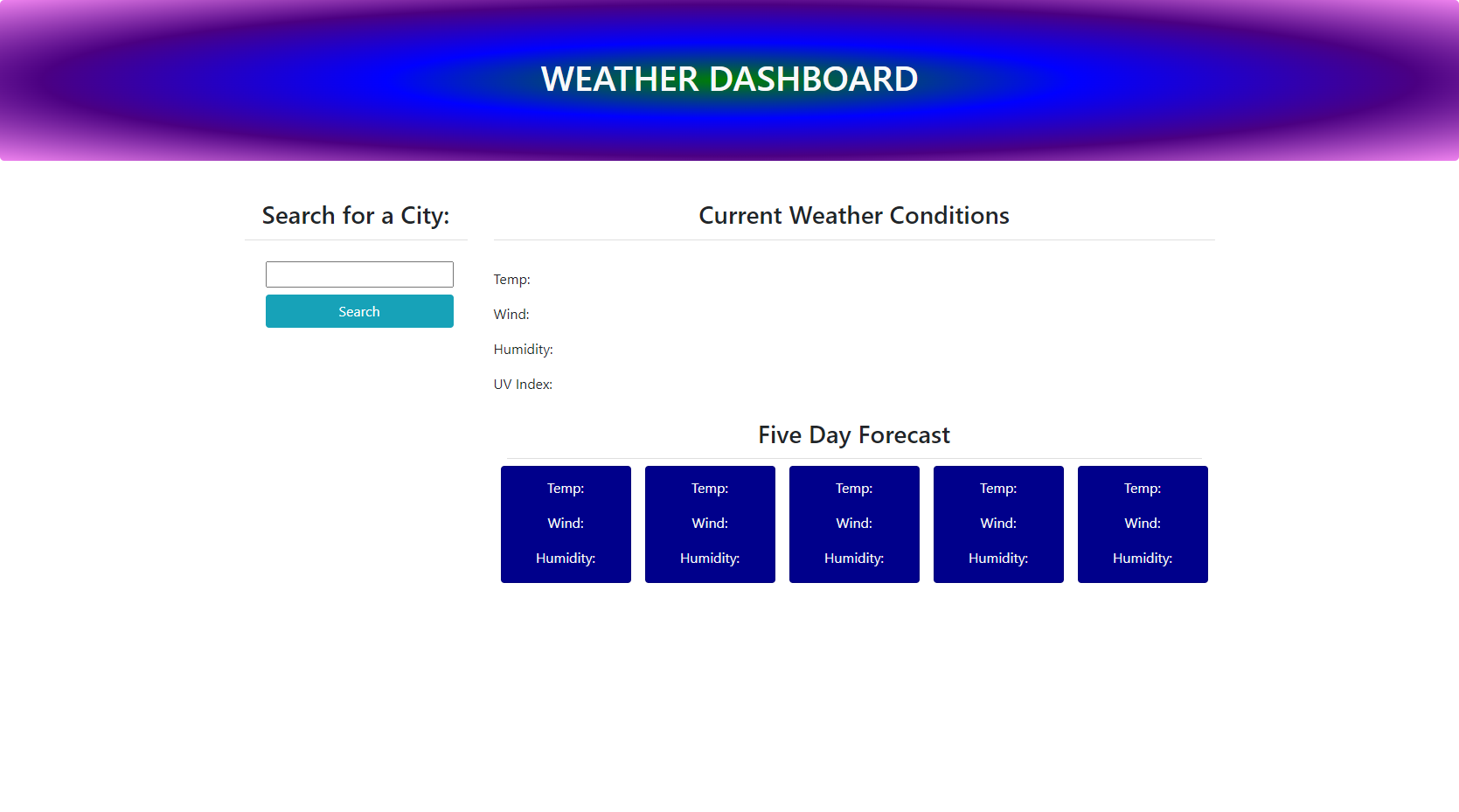 WEATHER DASHBOARD

Search for a City:

Search

Current Weather Conditions

Temp:

Wind:

Humidity:

UV Index:

Five Day Forecast

Temp:

Wind:

Humidity:

Temp:

Wind:

Humidity:

Temp:

Wind:

Humidity:

Temp:

Wind:

Humidity:

Temp:

Wind:

Humidity: